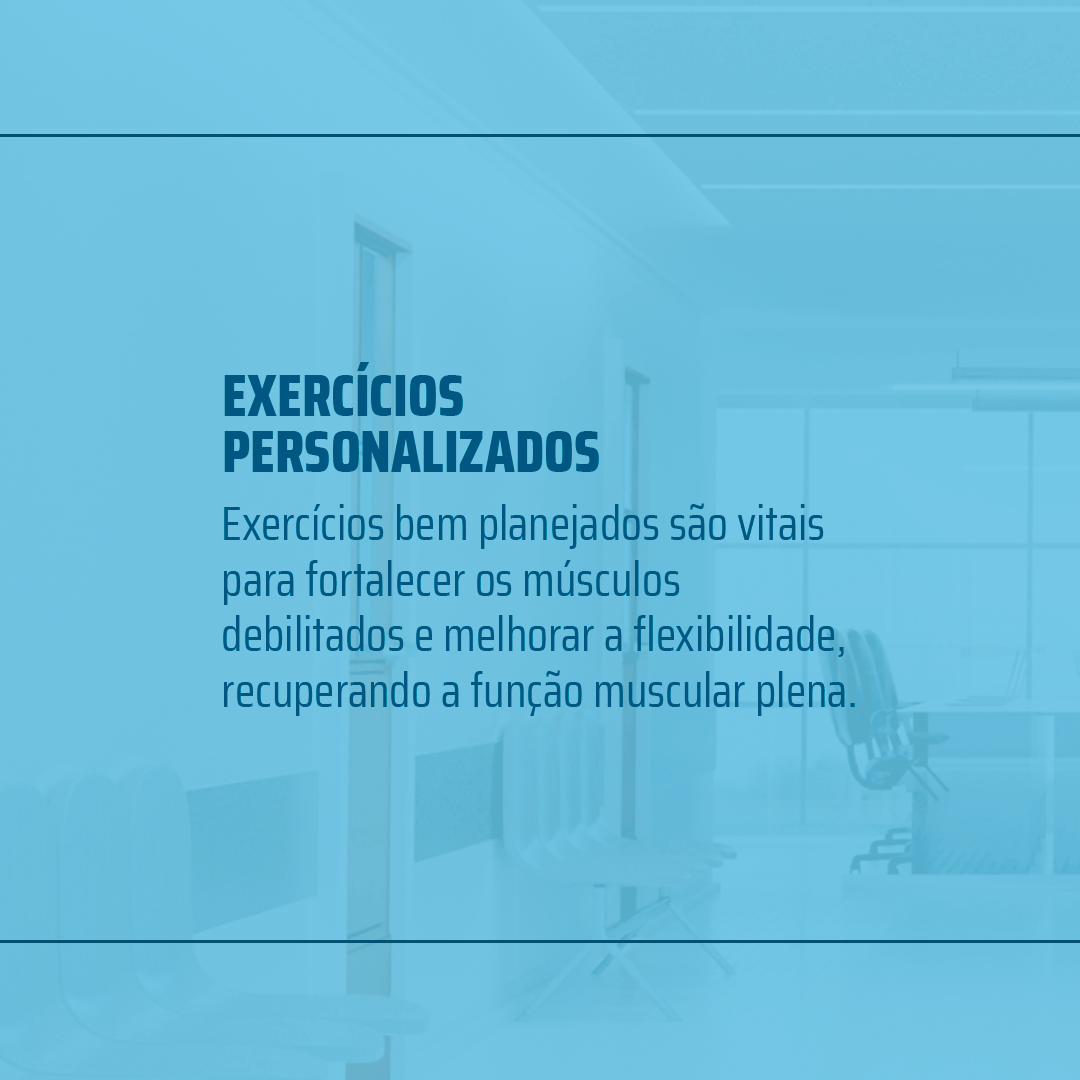 EXERCÍCIOS PERSONALIZADOS

Exercícios bem planejados são vitais para fortalecer os músculos debilitados e melhorar a flexibilidade, recuperando a função muscular plena.